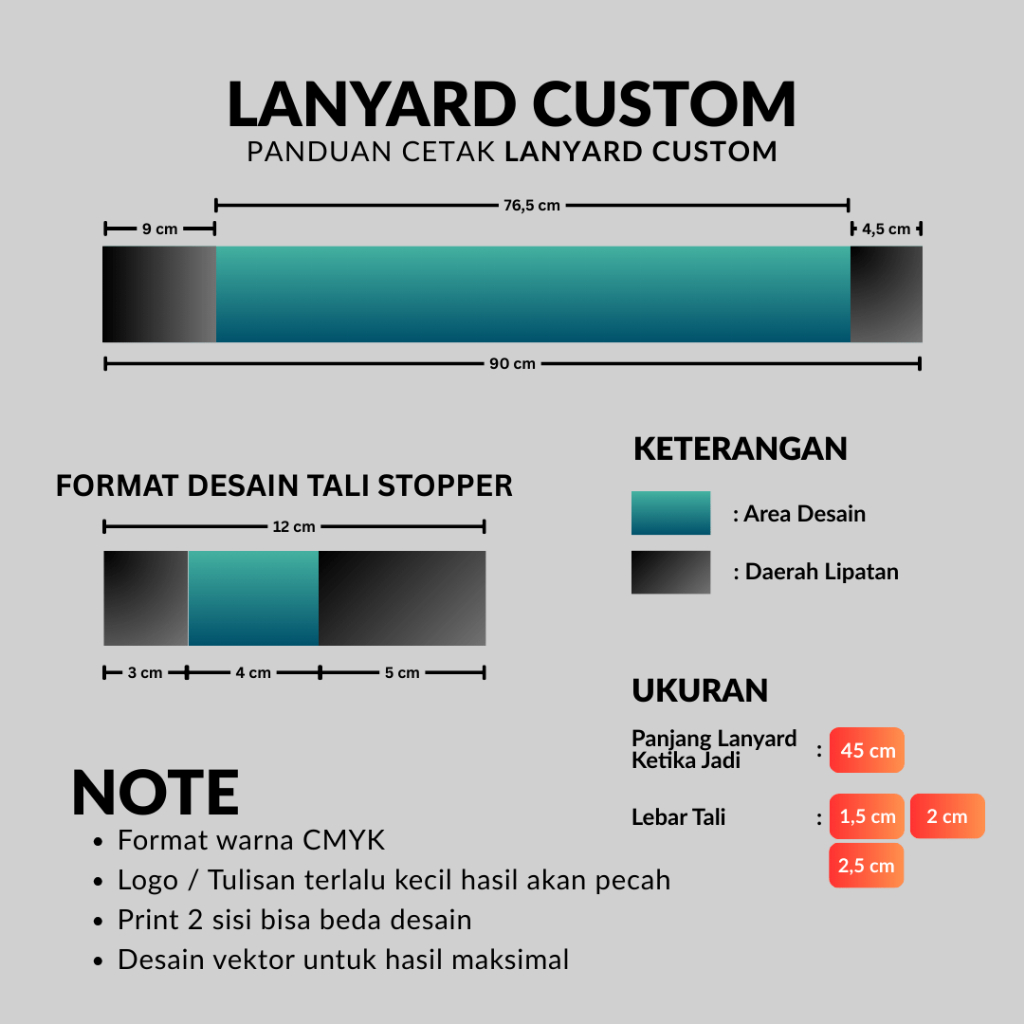 LANYARD CUSTOM
PANDUAN CETAK LANYARD CUSTOM

76,5 cm
9 cm
4,5 cm
90 cm

FORMAT DESAIN TALI STOPPER
12 cm
3 cm
4 cm
5 cm

KETERANGAN
: Area Desain
: Daerah Lipatan

UKURAN
Panjang Lanyard Ketika Jadi : 45 cm
Lebar Tali : 1,5 cm 2 cm 2,5 cm

NOTE
• Format warna CMYK
• Logo / Tulisan terlalu kecil hasil akan pecah
• Print 2 sisi bisa beda desain
• Desain vektor untuk hasil maksimal